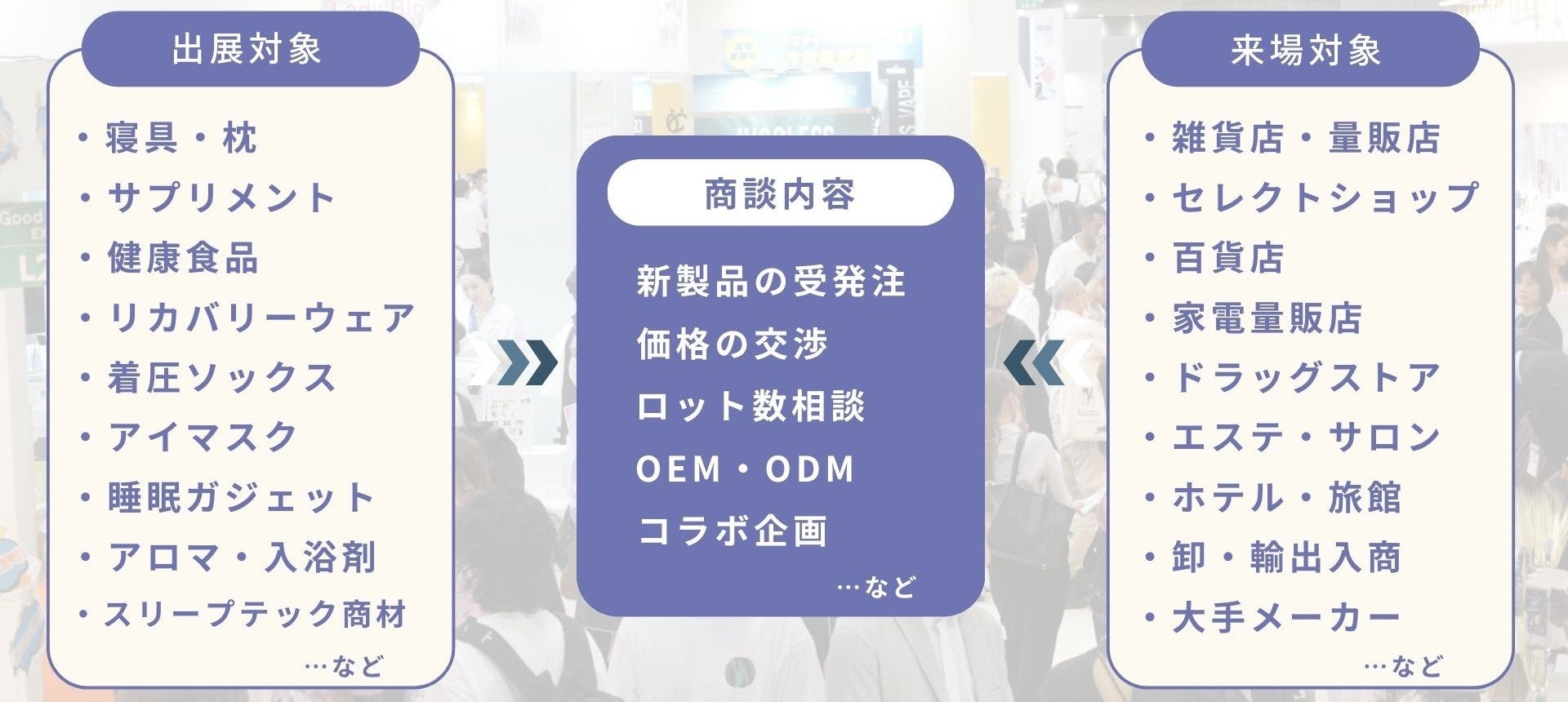 出展対象

・寝具・枕
・サプリメント
・健康食品
・リカバリーウェア
・着圧ソックス
・アイマスク
・睡眠ガジェット
・アロマ・入浴剤
・スリープテック商材
…など

商談内容

新製品の受発注
価格の交渉
ロット数相談
OEM・ODM
コラボ企画
…など

来場対象

・雑貨店・量販店
・セレクトショップ
・百貨店
・家電量販店
・ドラッグストア
・エステ・サロン
・ホテル・旅館
・卸・輸出入商
・大手メーカー
…など